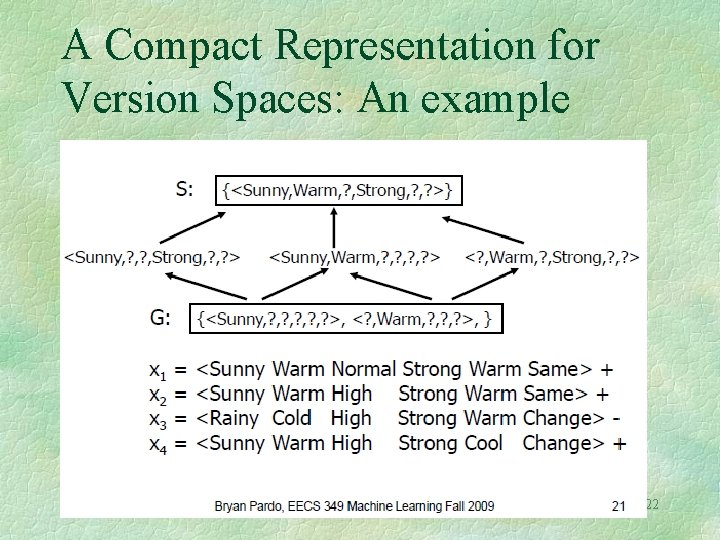 A Compact Representation for Version Spaces: An example

S: {<Sunny,Warm,?,Strong,?,?>}

<Sunny,?,?,Strong,?,?>

<Sunny,Warm,?,?,?,?>

<?,Warm,?,Strong,?,?>

G: {<Sunny,?,?,?,?,?>, <?,Warm,?,?,?,?>, }

$x_1$ = <Sunny Warm Normal Strong Warm Same> +
$x_2$ = <Sunny Warm High Strong Warm Same> +
$x_3$ = <Rainy Cold High Strong Warm Change> -
$x_4$ = <Sunny Warm High Strong Cool Change> +

Bryan Pardo, EECS 349 Machine Learning Fall 2009

21

22